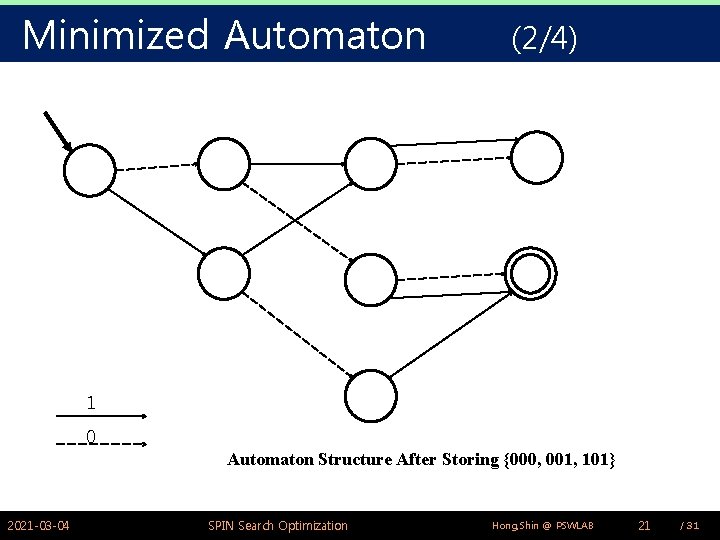 Minimized Automaton (2/4)

1

0

Automaton Structure After Storing {000, 001, 101}

2021-03-04

SPIN Search Optimization

Hong,Shin @ PSWLAB

21

/ 31